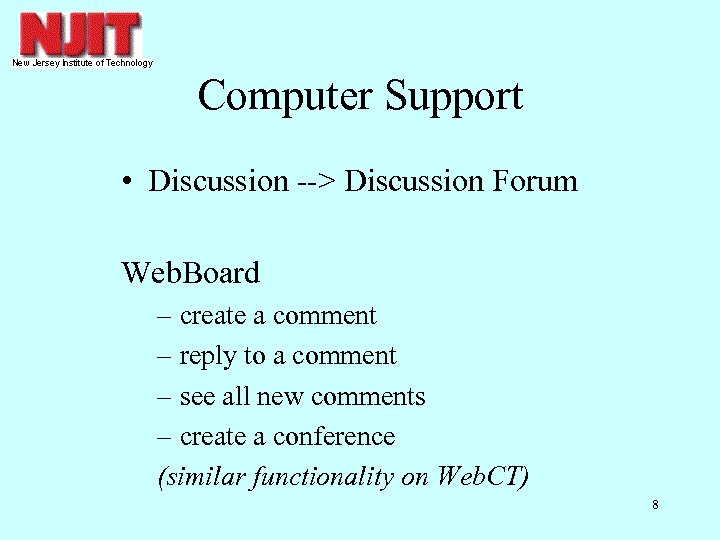 NJIT
New Jersey Institute of Technology

Computer Support

• Discussion --> Discussion Forum

WebBoard
– create a comment
– reply to a comment
– see all new comments
– create a conference
(similar functionality on WebCT)

8